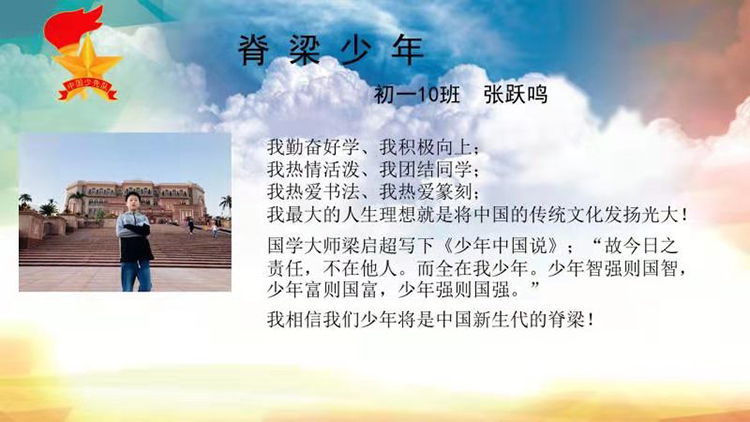 中国少先队

脊梁少年

初一10班　张跃鸣

我勤奋好学、我积极向上；
我热情活泼、我团结同学；
我热爱书法、我热爱篆刻；
我最大的人生理想就是将中国的传统文化发扬光大！

国学大师梁启超写下《少年中国说》；“故今日之责任，不在他人。而全在我少年。少年智强则国智，少年富则国富，少年强则国强。”

我相信我们少年将是中国新生代的脊梁！